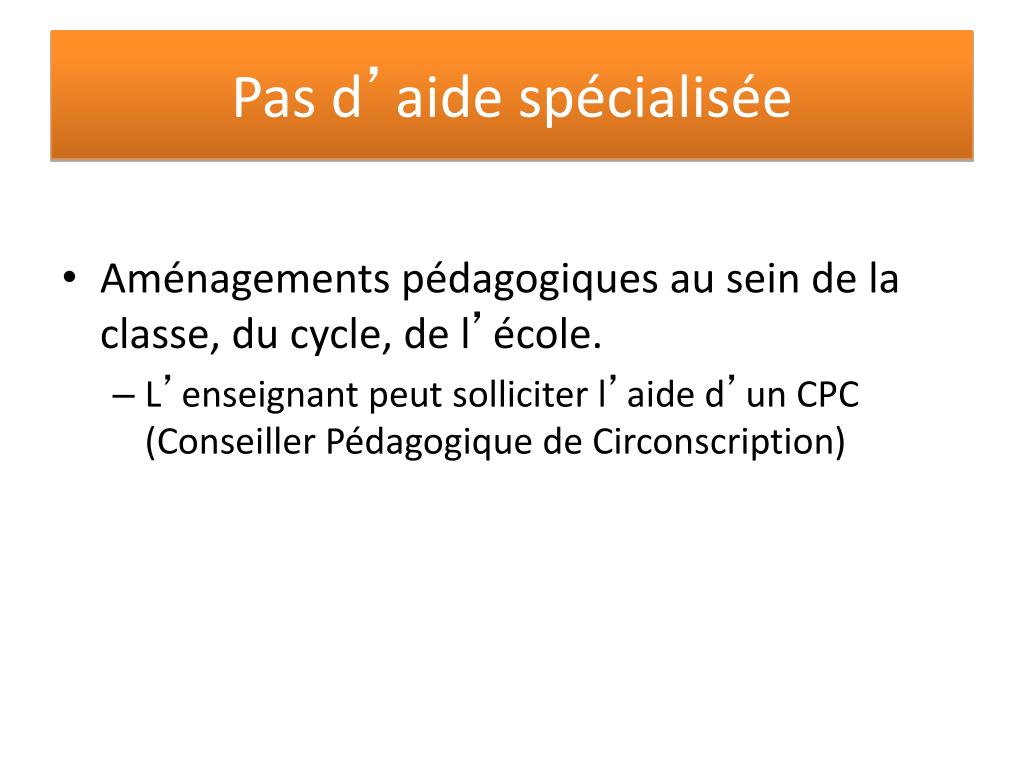 Pas d’aide spécialisée

• Aménagements pédagogiques au sein de la classe, du cycle, de l’école.
– L’enseignant peut solliciter l’aide d’un CPC (Conseiller Pédagogique de Circonscription)